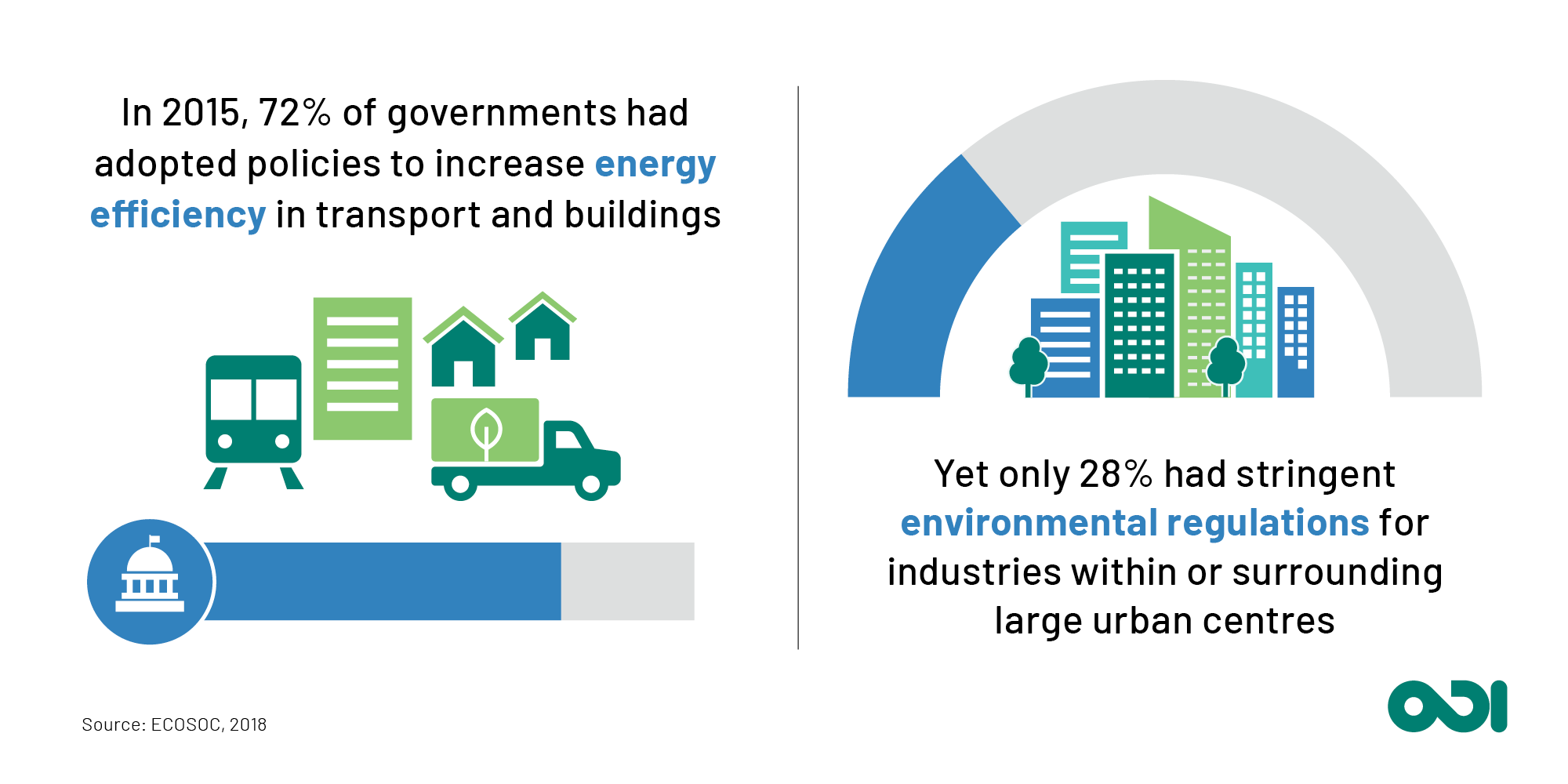 In 2015, 72% of governments had adopted policies to increase energy efficiency in transport and buildings

Yet only 28% had stringent environmental regulations for industries within or surrounding large urban centres

Source: ECOSOC, 2018

ODI